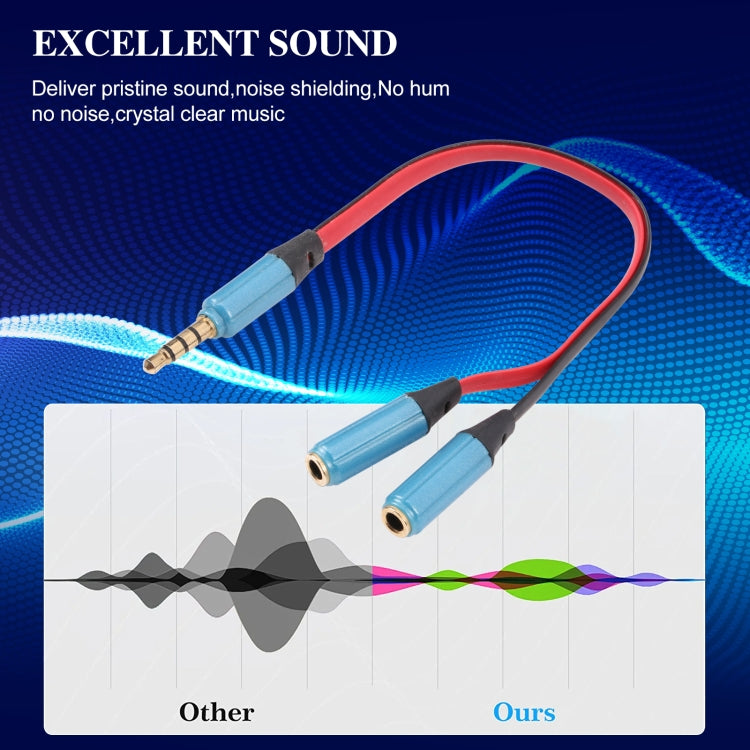 EXCELLENT SOUND

Deliver pristine sound,noise shielding,No hum no noise,crystal clear music

Other

Ours